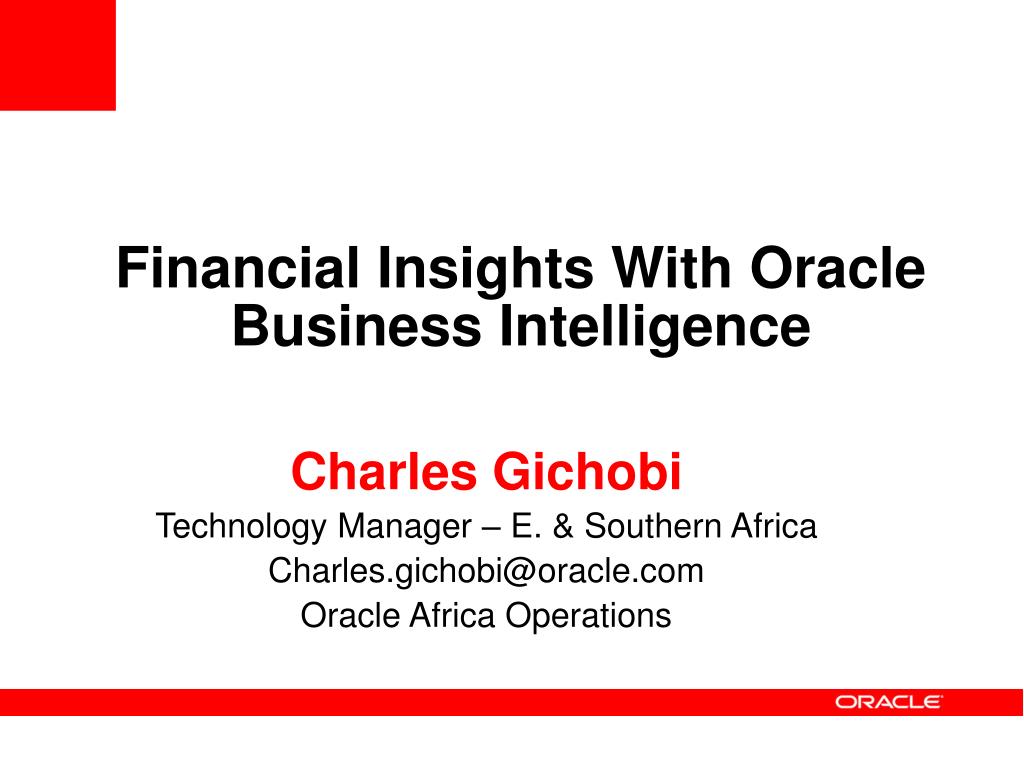 Financial Insights With Oracle Business Intelligence

Charles Gichobi
Technology Manager – E. & Southern Africa
Charles.gichobi@oracle.com
Oracle Africa Operations

ORACLE